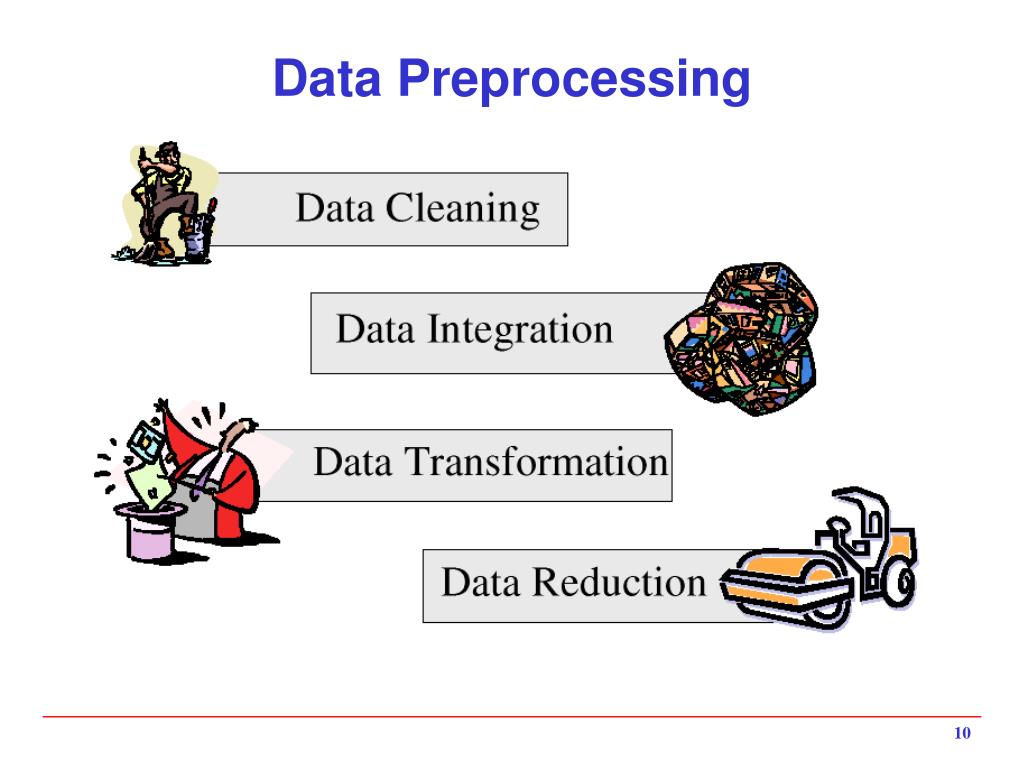 Data Preprocessing

Data Cleaning

Data Integration

Data Transformation

Data Reduction

10